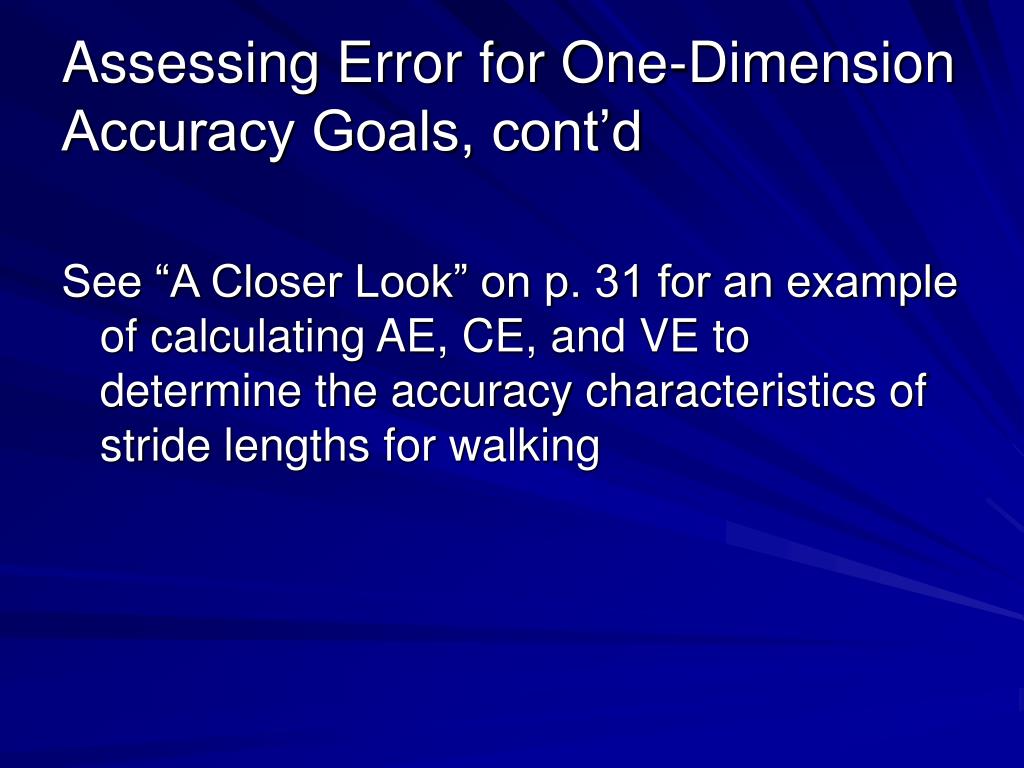 Assessing Error for One-Dimension Accuracy Goals, cont’d

See “A Closer Look” on p. 31 for an example of calculating AE, CE, and VE to determine the accuracy characteristics of stride lengths for walking